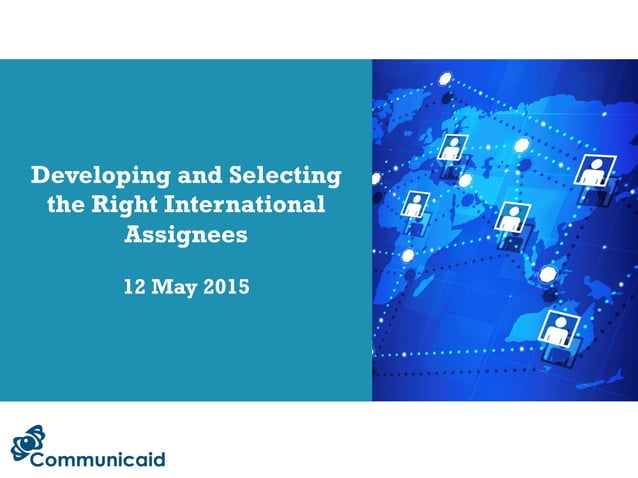 Developing and Selecting the Right International Assignees

12 May 2015

Communicaid